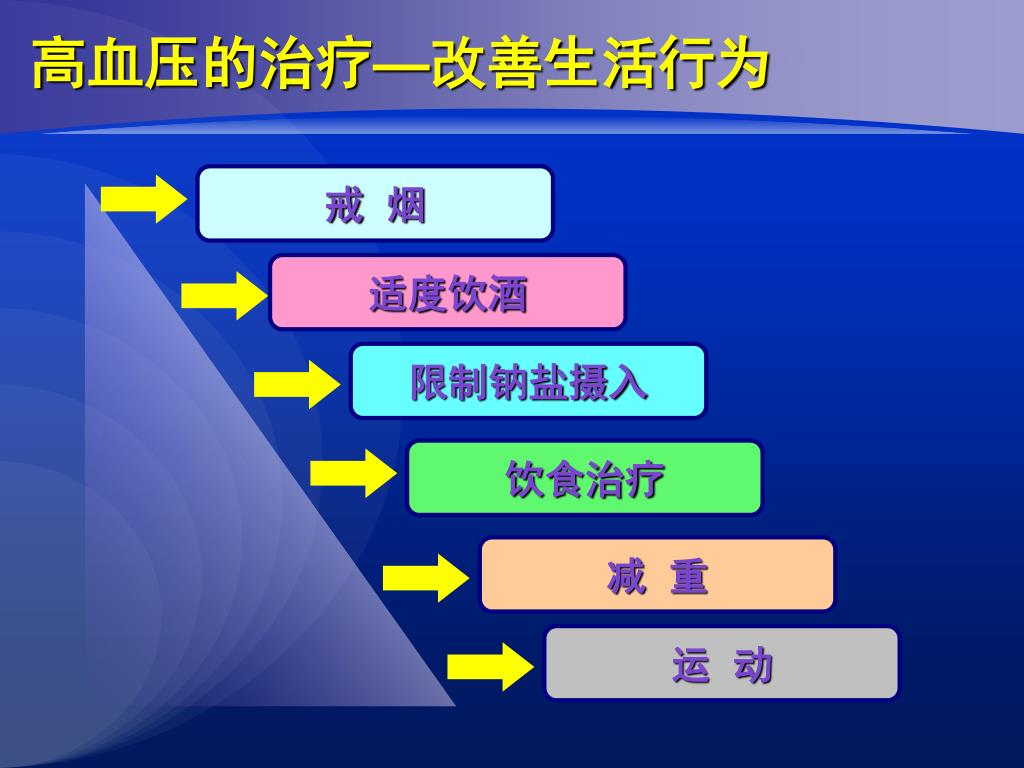 高血压的治疗—改善生活行为

戒 烟

适度饮酒

限制钠盐摄入

饮食治疗

减 重

运 动